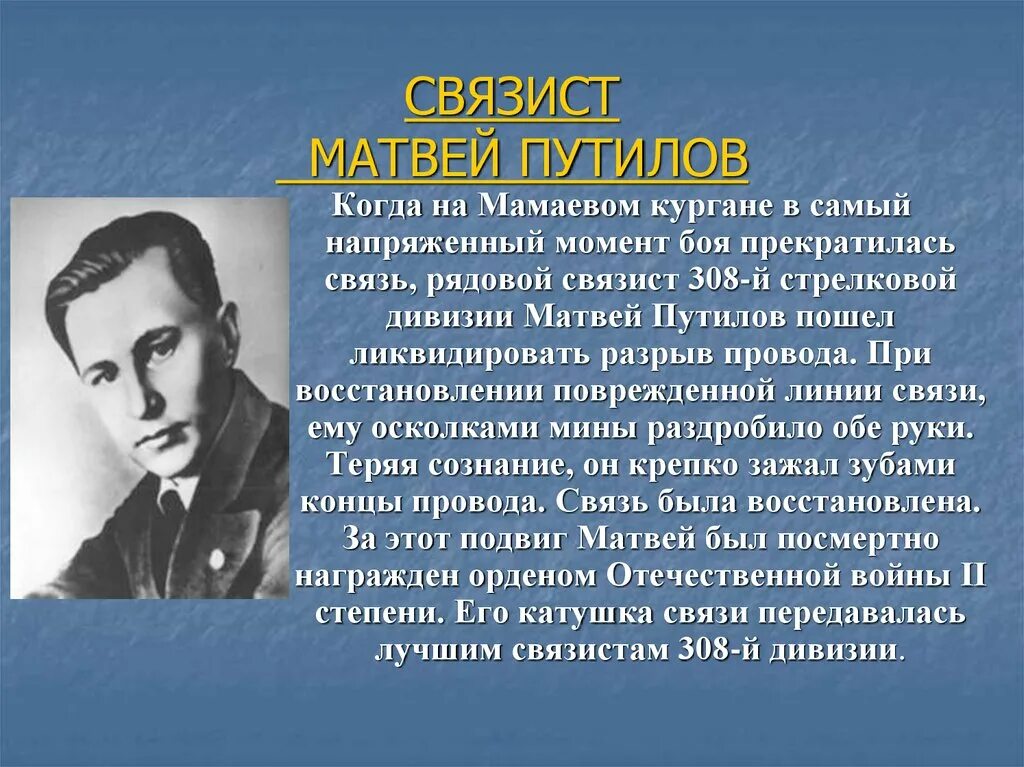 СВЯЗИСТ
МАТВЕЙ ПУТИЛОВ

Когда на Мамаевом кургане в самый напряженный момент боя прекратилась связь, рядовой связист 308-й стрелковой дивизии Матвей Путилов пошел ликвидировать разрыв провода. При восстановлении поврежденной линии связи, ему осколками мины раздробило обе руки. Теряя сознание, он крепко зажал зубами концы провода. Связь была восстановлена. За этот подвиг Матвей был посмертно награжден орденом Отечественной войны II степени. Его катушка связи передавалась лучшим связистам 308-й дивизии.